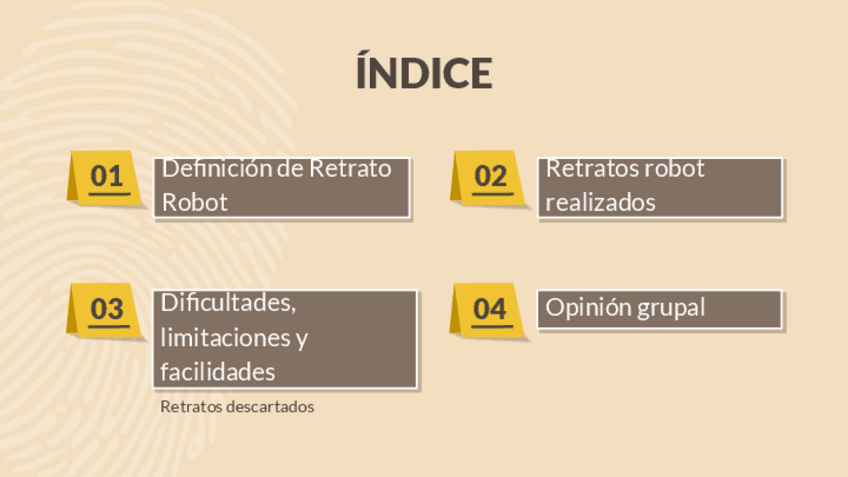 ÍNDICE

01

Definición de Retrato Robot

02

Retratos robot realizados

03

Dificultades, limitaciones y facilidades

Retratos descartados

04

Opinión grupal